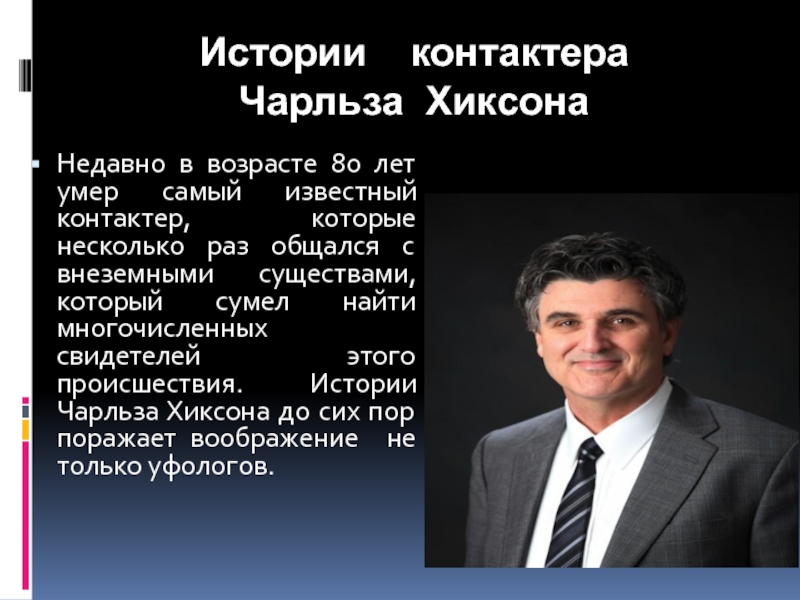 Истории контактера Чарльза Хиксона

Недавно в возрасте 80 лет умер самый известный контактер, которые несколько раз общался с внеземными существами, который сумел найти многочисленных свидетелей этого происшествия. Истории Чарльза Хиксона до сих пор поражает воображение не только уфологов.